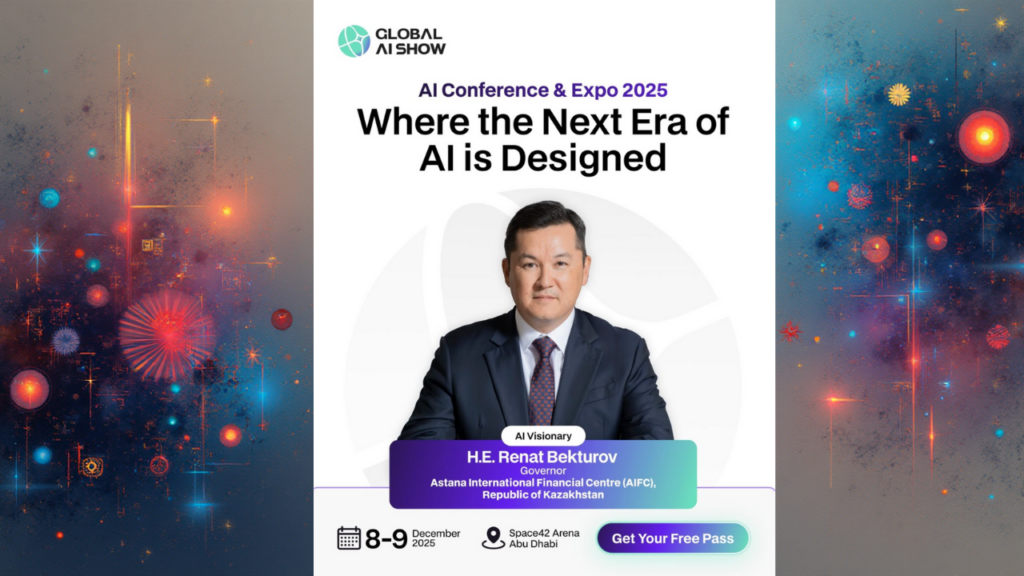 GLOBAL AI SHOW

AI Conference & Expo 2025

Where the Next Era of AI is Designed

AI Visionary

H.E. Renat Bekturov
Governor
Astana International Financial Centre (AIFC), Republic of Kazakhstan

8-9 December 2025

Space42 Arena Abu Dhabi

Get Your Free Pass